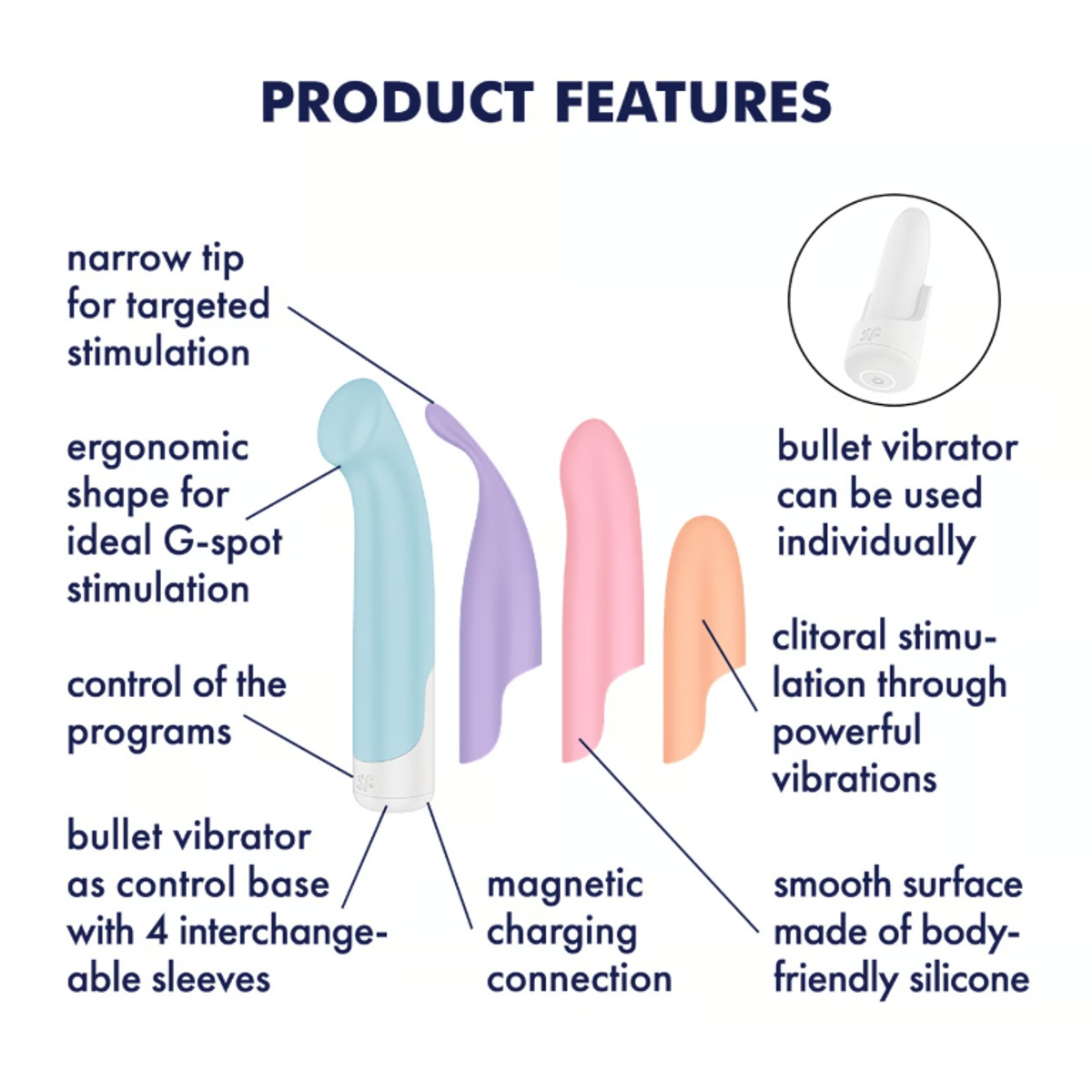 PRODUCT FEATURES

narrow tip for targeted stimulation

ergonomic shape for ideal G-spot stimulation

control of the programs

bullet vibrator as control base with 4 interchangeable sleeves

magnetic charging connection

bullet vibrator can be used individually

clitoral stimulation through powerful vibrations

smooth surface made of body-friendly silicone